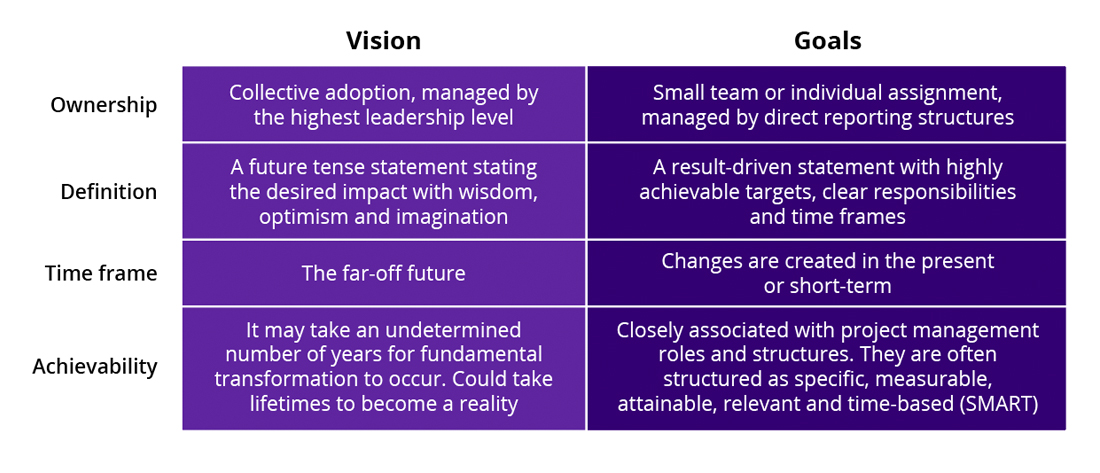 | | Vision | Goals |
|---|---|---|
| Ownership | Collective adoption, managed by the highest leadership level | Small team or individual assignment, managed by direct reporting structures |
| Definition | A future tense statement stating the desired impact with wisdom, optimism and imagination | A result-driven statement with highly achievable targets, clear responsibilities and time frames |
| Time frame | The far-off future | Changes are created in the present or short-term |
| Achievability | It may take an undetermined number of years for fundamental transformation to occur. Could take lifetimes to become a reality | Closely associated with project management roles and structures. They are often structured as specific, measurable, attainable, relevant and time-based (SMART) |